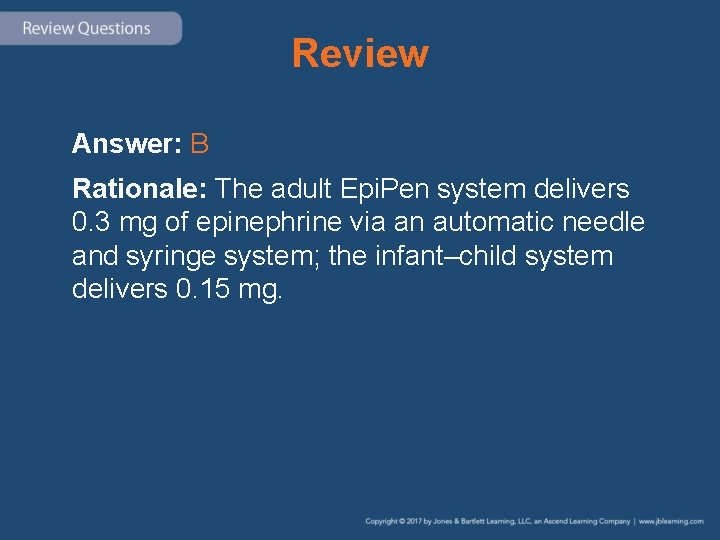 Review Questions

Review

Answer: B

Rationale: The adult EpiPen system delivers 0.3 mg of epinephrine via an automatic needle and syringe system; the infant–child system delivers 0.15 mg.

Copyright © 2017 by Jones & Bartlett Learning, LLC, an Ascend Learning Company | www.jblearning.com